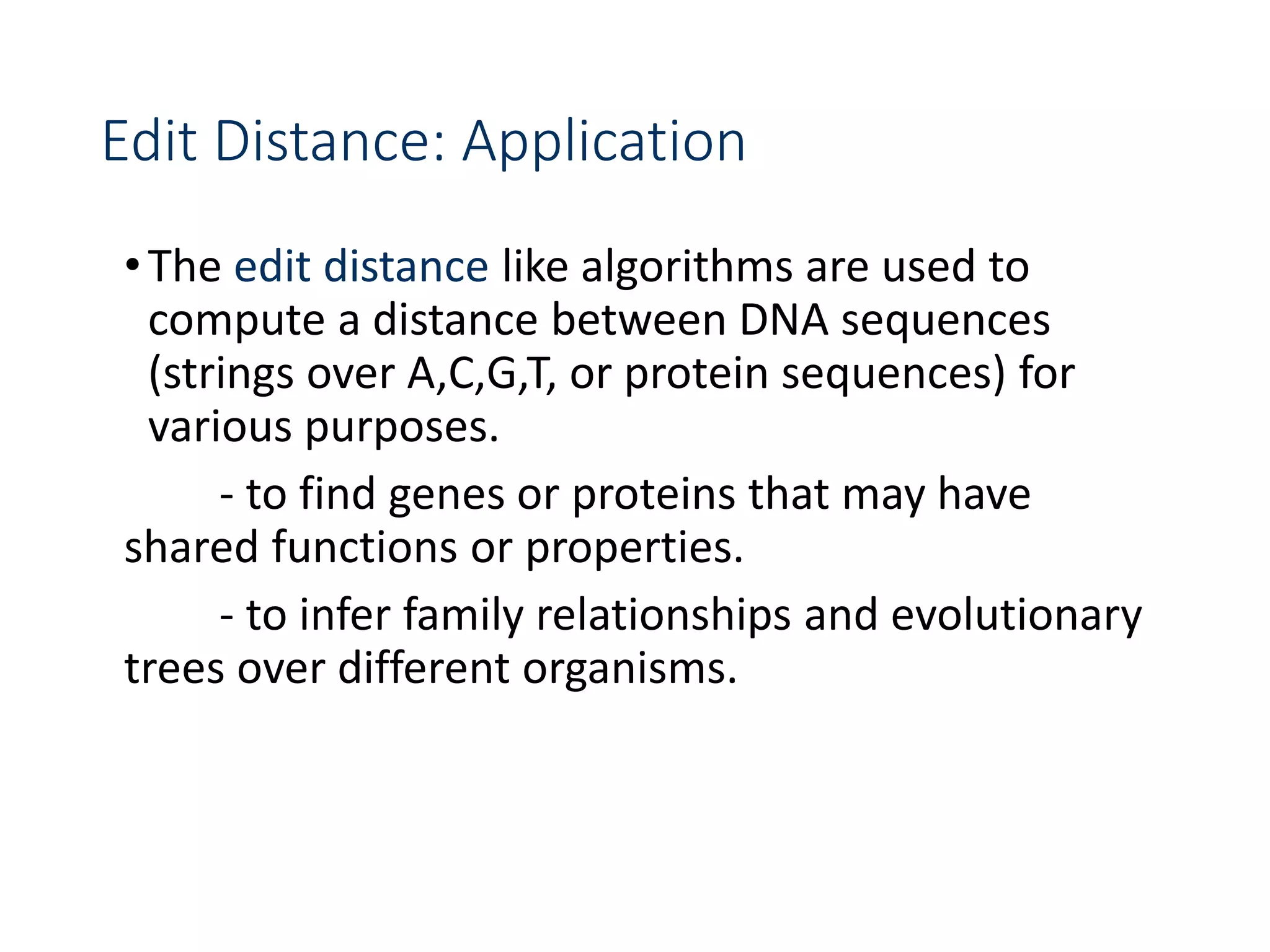 Edit Distance: Application

• The edit distance like algorithms are used to compute a distance between DNA sequences (strings over A,C,G,T, or protein sequences) for various purposes.

- to find genes or proteins that may have shared functions or properties.

- to infer family relationships and evolutionary trees over different organisms.